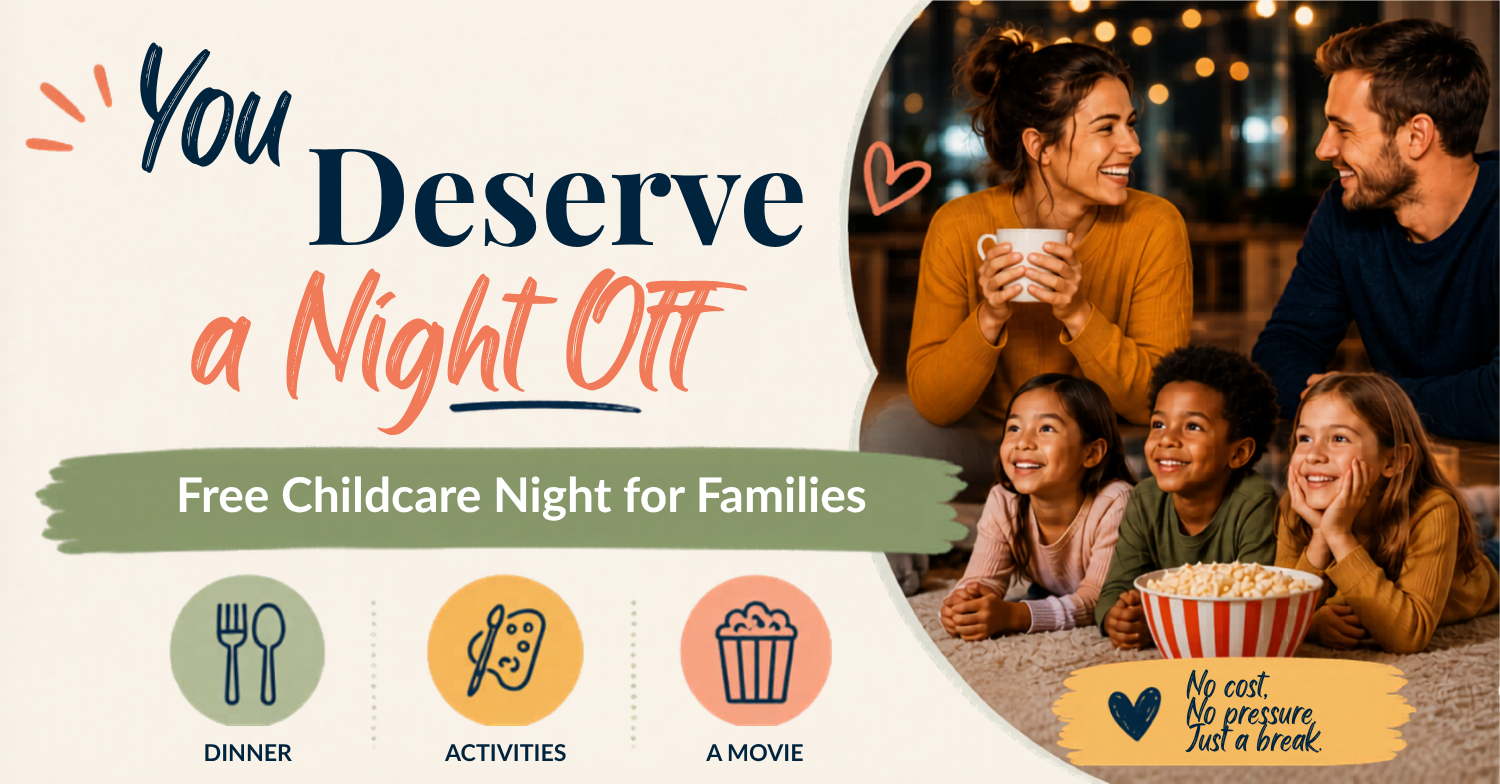 You Deserve a Night Off

Free Childcare Night for Families

DINNER

ACTIVITIES

A MOVIE

No cost,
No pressure,
Just a break.